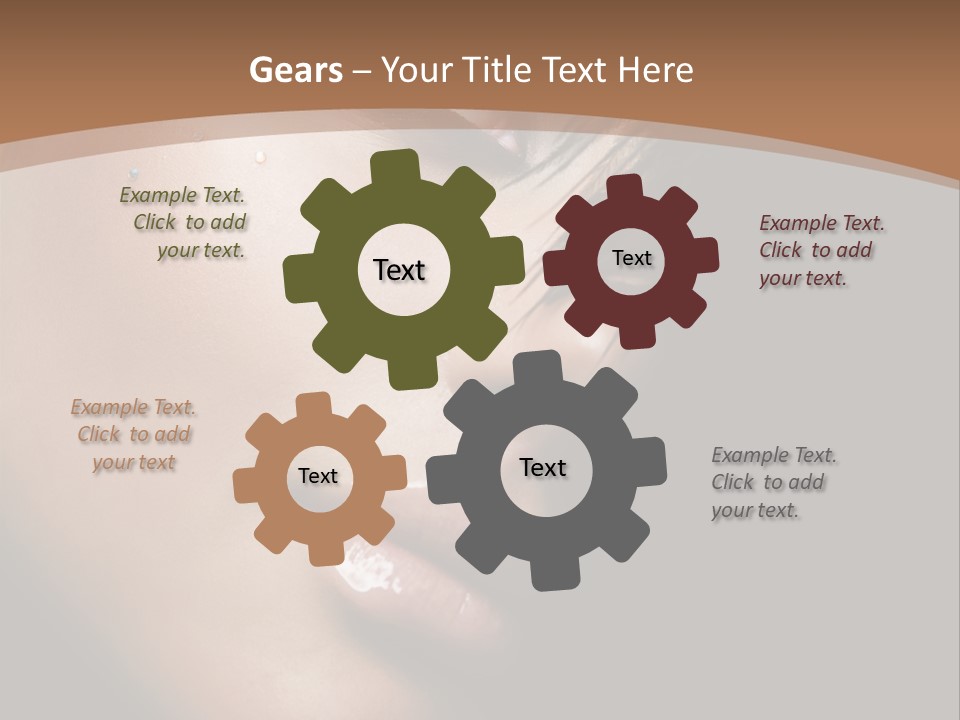 Gears – Your Title Text Here

Example Text. Click to add your text.

Text

Text

Example Text. Click to add your text.

Example Text. Click to add your text

Text

Text

Example Text. Click to add your text.